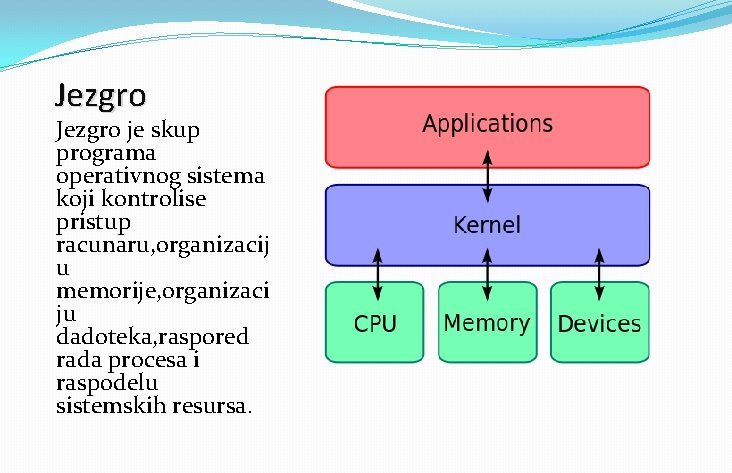 Jezgro

Jezgro je skup programa operativnog sistema koji kontrolise pristup racunaru,organizaciju memorije,organizaciju dadoteka,raspored rada procesa i raspodelu sistemskih resursa.

Applications

Kernel

CPU

Memory

Devices